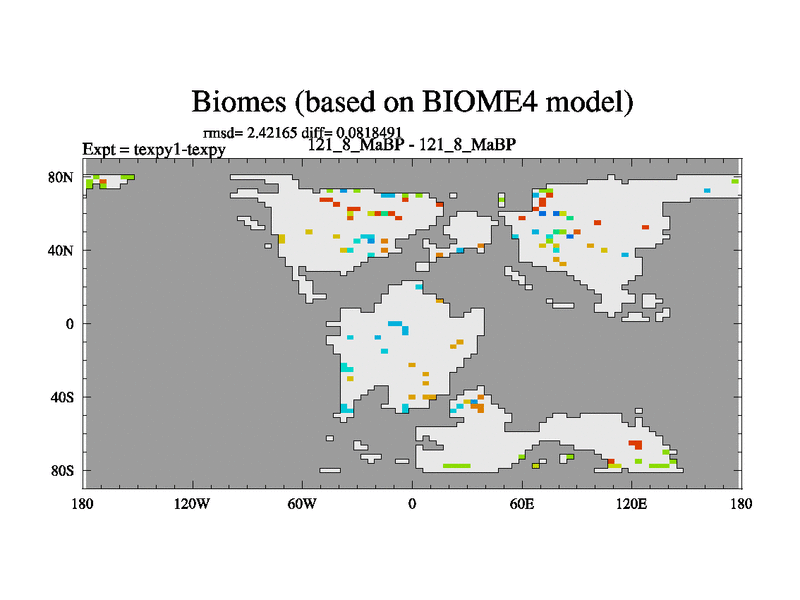 Biomes (based on BIOME4 model)

rmsd= 2.42165 diff= 0.0818491

Expt = texpy1-texpy

121_8_MaBP - 121_8_MaBP

80N

40N

0

40S

80S

180

120W

60W

0

60E

120E

180